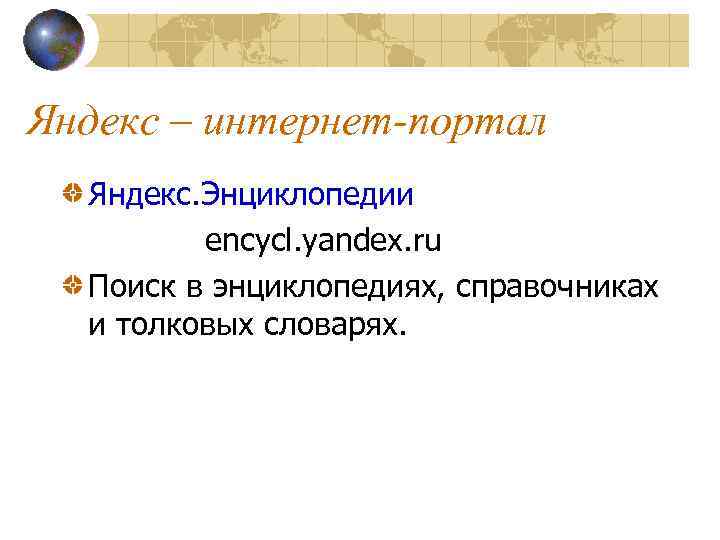 Яндекс – интернет-портал

Яндекс.Энциклопедии

encycl.yandex.ru

Поиск в энциклопедиях, справочниках и толковых словарях.